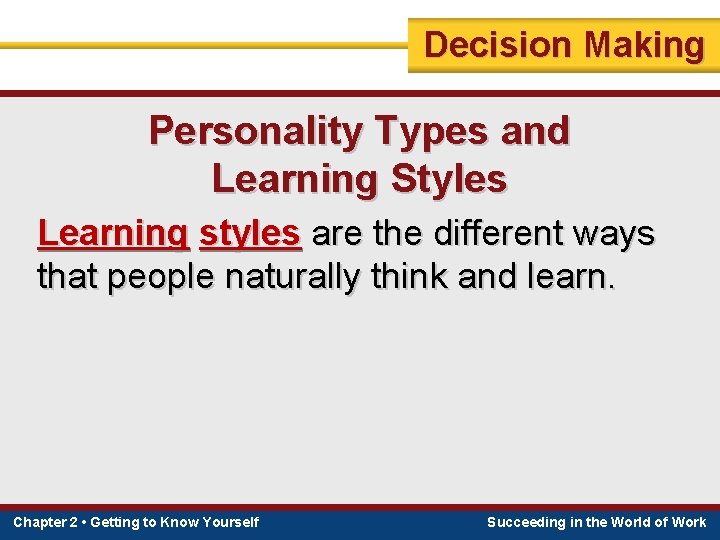 Decision Making

Personality Types and Learning Styles

Learning styles are the different ways that people naturally think and learn.

Chapter 2 • Getting to Know Yourself

Succeeding in the World of Work